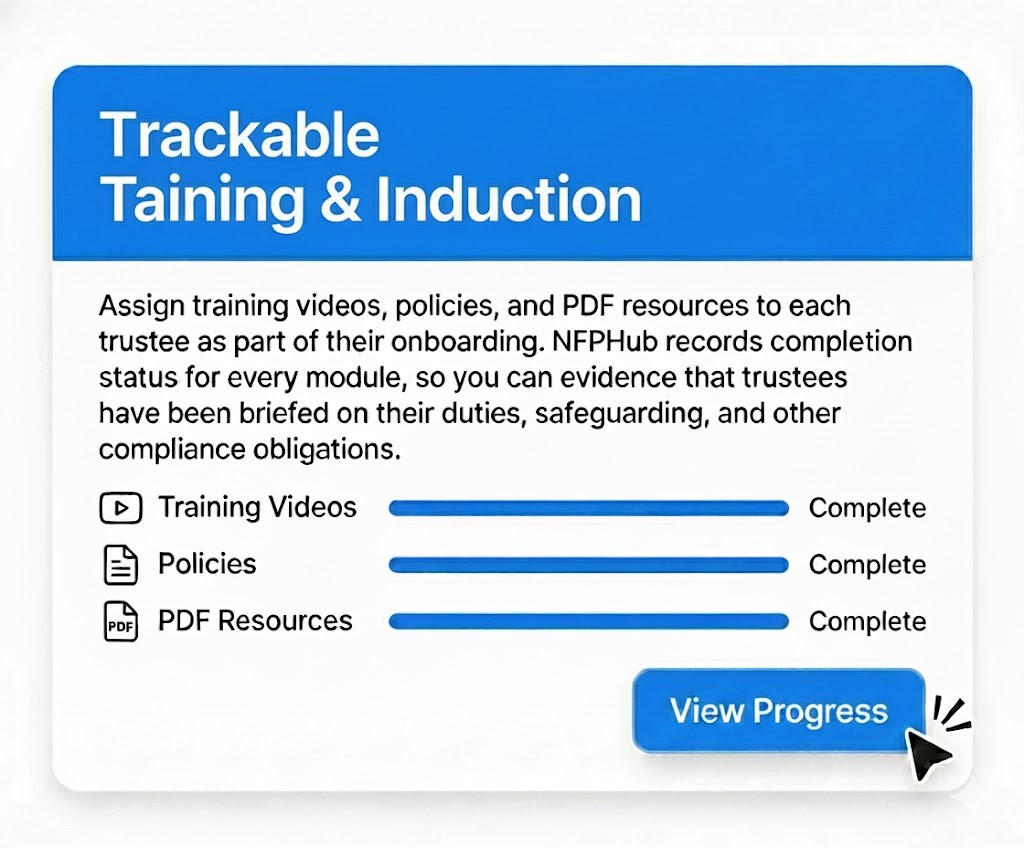 Trackable
Taining & Induction

Assign training videos, policies, and PDF resources to each trustee as part of their onboarding. NFPHub records completion status for every module, so you can evidence that trustees have been briefed on their duties, safeguarding, and other compliance obligations.

Training Videos Complete

Policies Complete

PDF PDF Resources Complete

View Progress